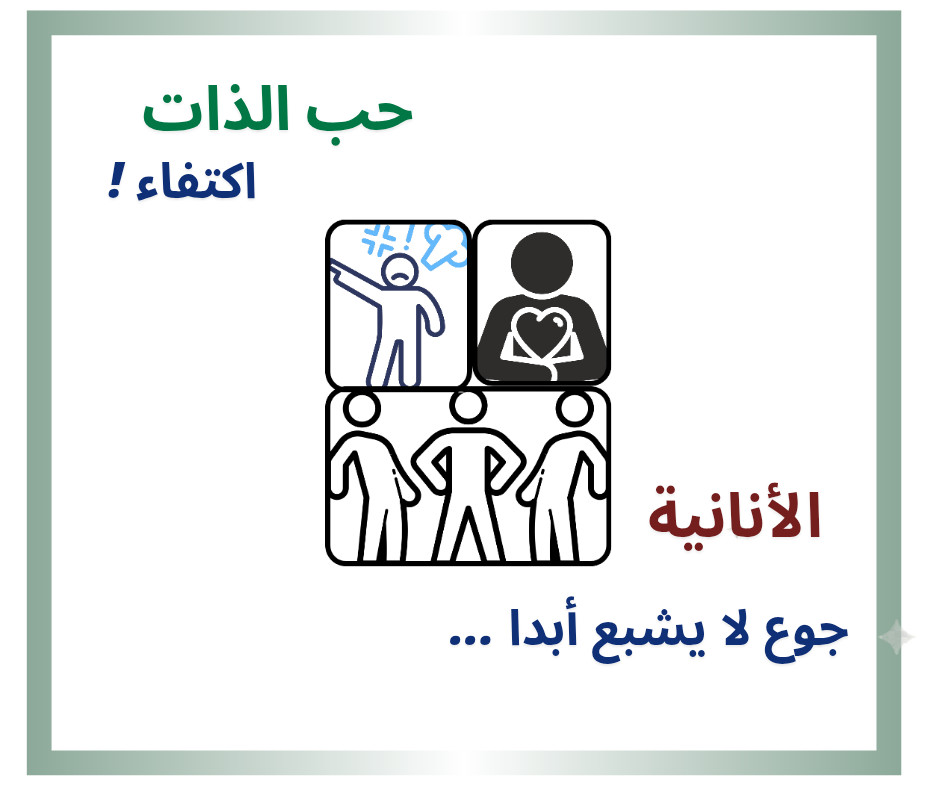 حب الذات

اكتفاء !

الأنانية

جوع لا يشبع أبدا ...